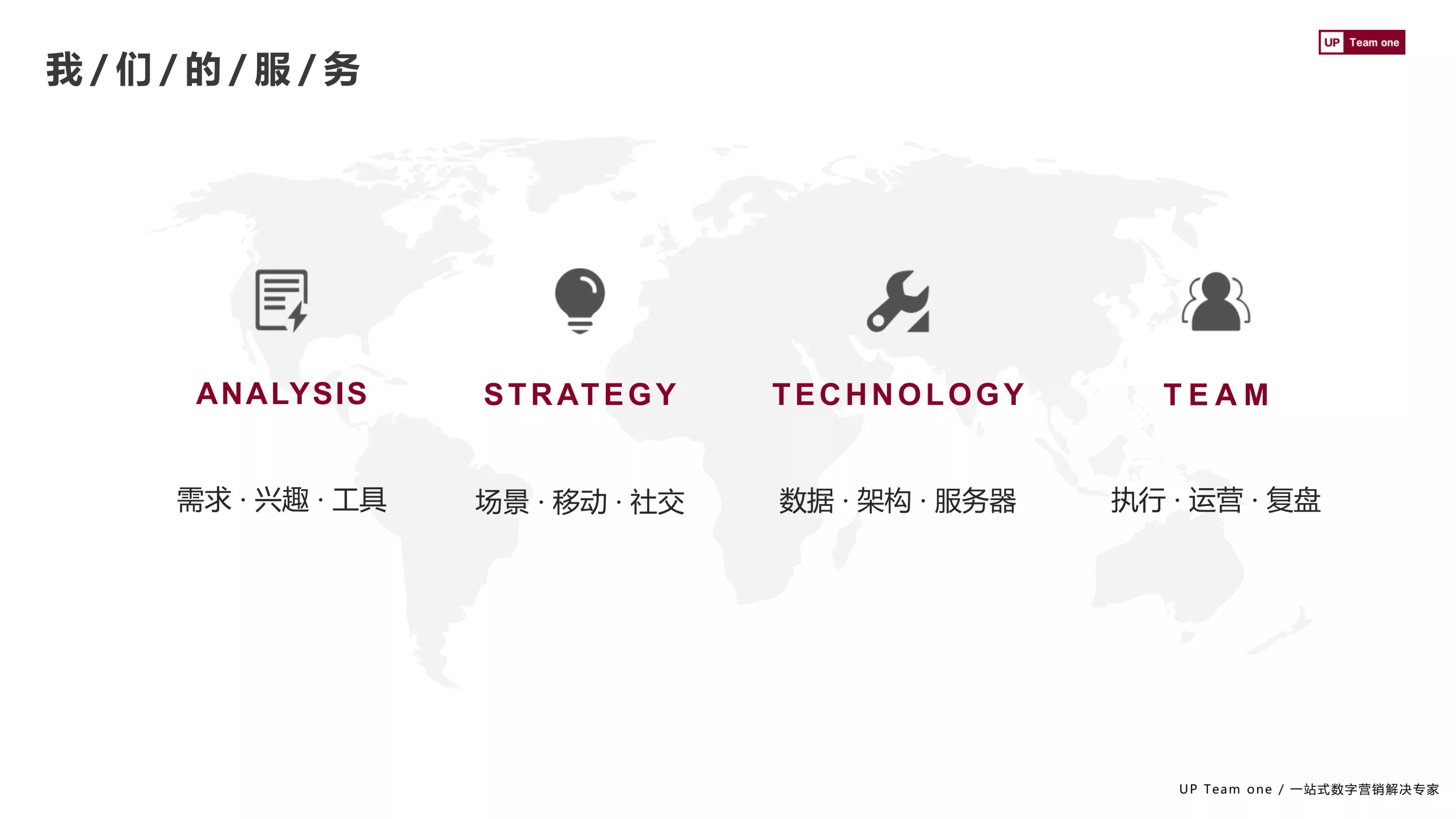 我 / 们 / 的 / 服 / 务

UP Team one

ANALYSIS

需求 · 兴趣 · 工具

STRATEGY

场景 · 移动 · 社交

TECHNOLOGY

数据 · 架构 · 服务器

TEAM

执行 · 运营 · 复盘

UP Team one / 一站式数字营销解决专家